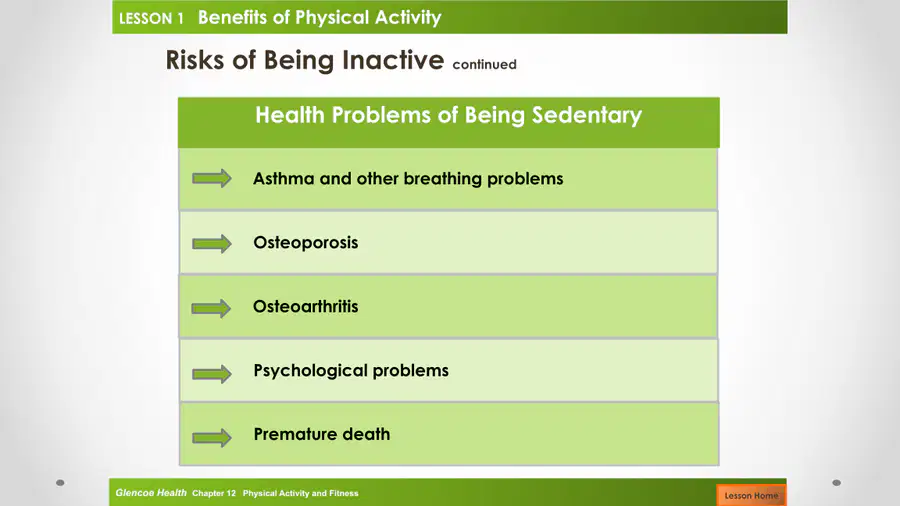 LESSON 1 Benefits of Physical Activity

Risks of Being Inactive continued

Health Problems of Being Sedentary

Asthma and other breathing problems

Osteoporosis

Osteoarthritis

Psychological problems

Premature death

Glencoe Health Chapter 12 Physical Activity and Fitness

Lesson Home